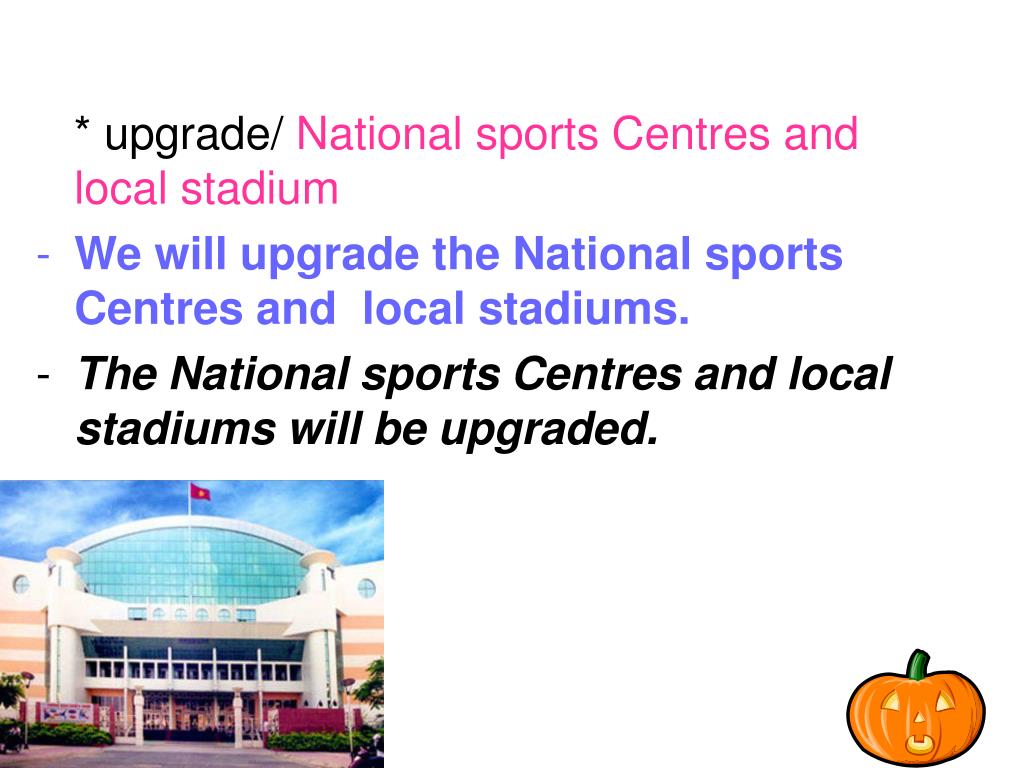 * upgrade/ National sports Centres and local stadium

- We will upgrade the National sports Centres and local stadiums.

- The National sports Centres and local stadiums will be upgraded.